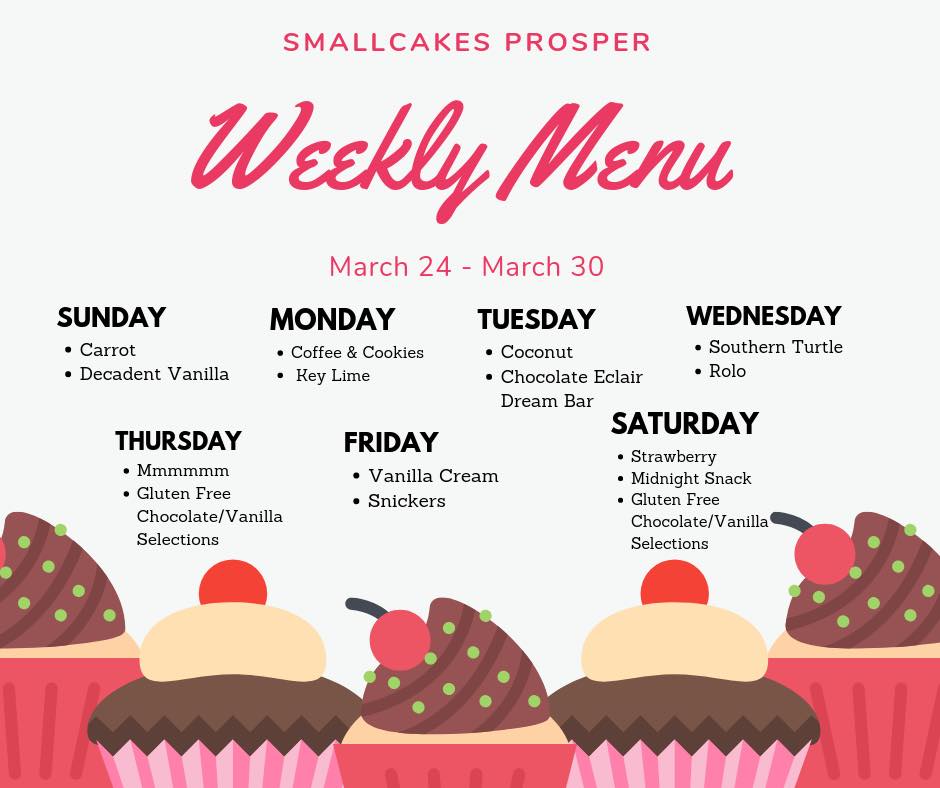 SMALLCAKES PROSPER

Weekly Menu

March 24 - March 30

SUNDAY
• Carrot
• Decadent Vanilla

MONDAY
• Coffee & Cookies
• Key Lime

TUESDAY
• Coconut
• Chocolate Eclair Dream Bar

WEDNESDAY
• Southern Turtle
• Rolo

THURSDAY
• Mmmmmm
• Gluten Free Chocolate/Vanilla Selections

FRIDAY
• Vanilla Cream
• Snickers

SATURDAY
• Strawberry
• Midnight Snack
• Gluten Free Chocolate/Vanilla Selections